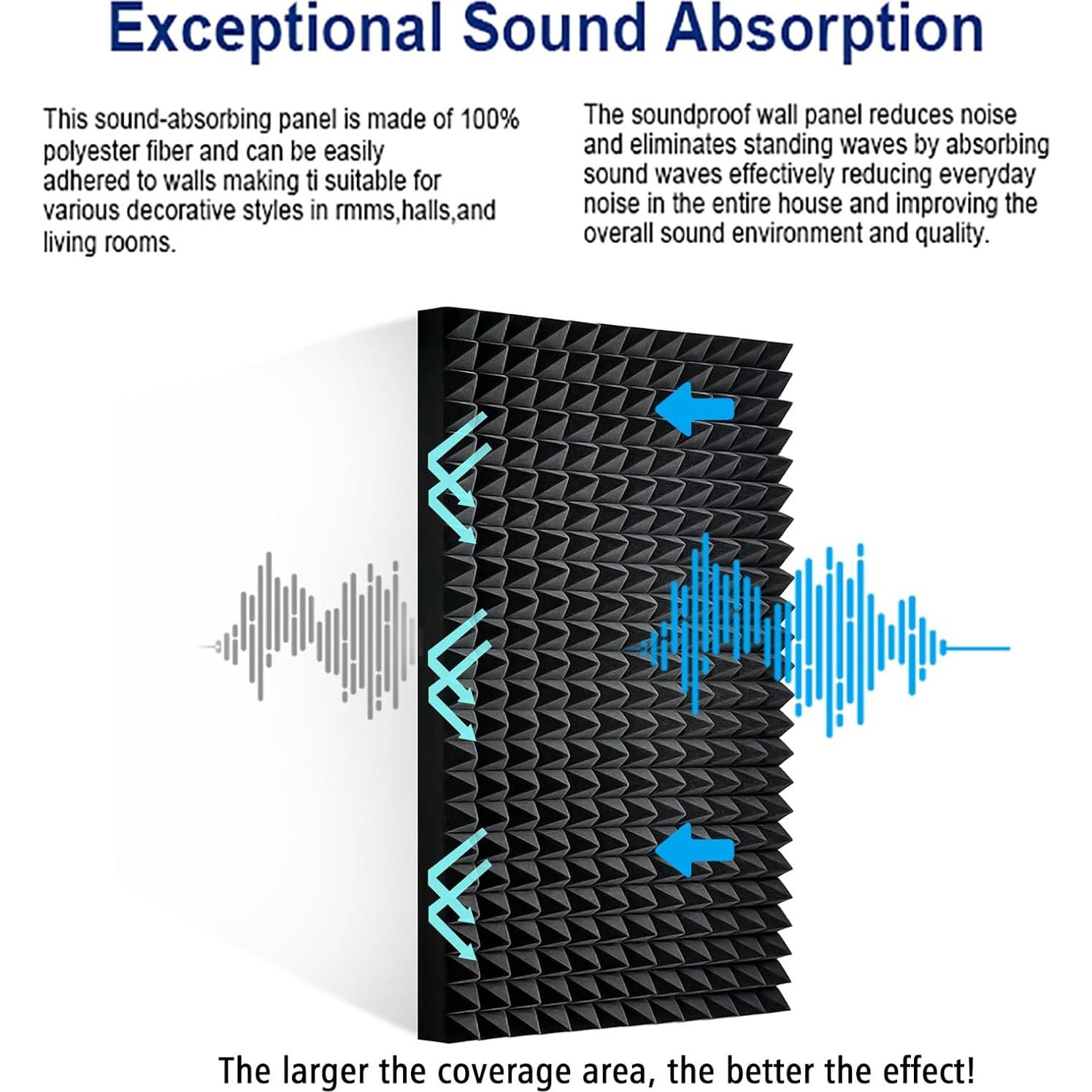 Exceptional Sound Absorption

This sound-absorbing panel is made of 100% polyester fiber and can be easily adhered to walls making ti suitable for various decorative styles in rmms,halls,and living rooms.

The soundproof wall panel reduces noise and eliminates standing waves by absorbing sound waves effectively reducing everyday noise in the entire house and improving the overall sound environment and quality.

The larger the coverage area, the better the effect!